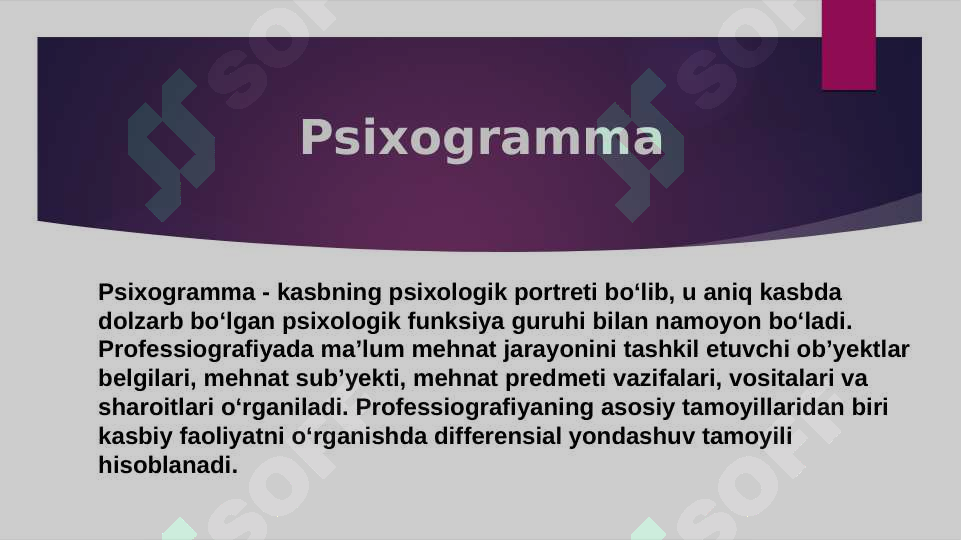 Psixogramma

Psixogramma - kasbning psixologik portreti bo‘lib, u aniq kasbda dolzarb bo‘lgan psixologik funksiya guruhi bilan namoyon bo‘ladi. Professiografiyada ma’lum mehnat jarayonini tashkil etuvchi ob’yektlar belgilari, mehnat sub’yekti, mehnat predmeti vazifalari, vositalari va sharoitlari o‘rganiladi. Professiografiyaning asosiy tamoyillaridan biri kasbiy faoliyatni o‘rganishda differensial yondashuv tamoyili hisoblanadi.